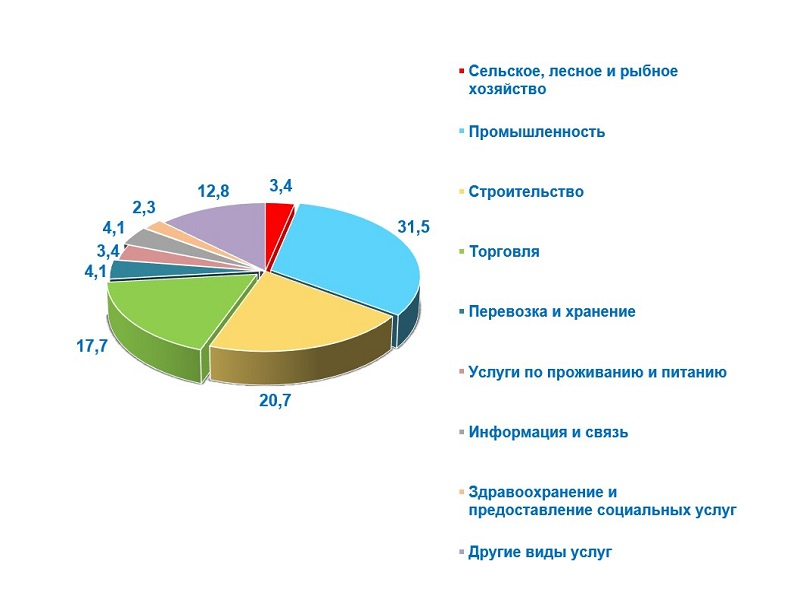 3,4
31,5
20,7
17,7
4,1
3,4
4,1
2,3
12,8

Сельское, лесное и рыбное хозяйство
Промышленность
Строительство
Торговля
Перевозка и хранение
Услуги по проживанию и питанию
Информация и связь
Здравоохранение и предоставление социальных услуг
Другие виды услуг